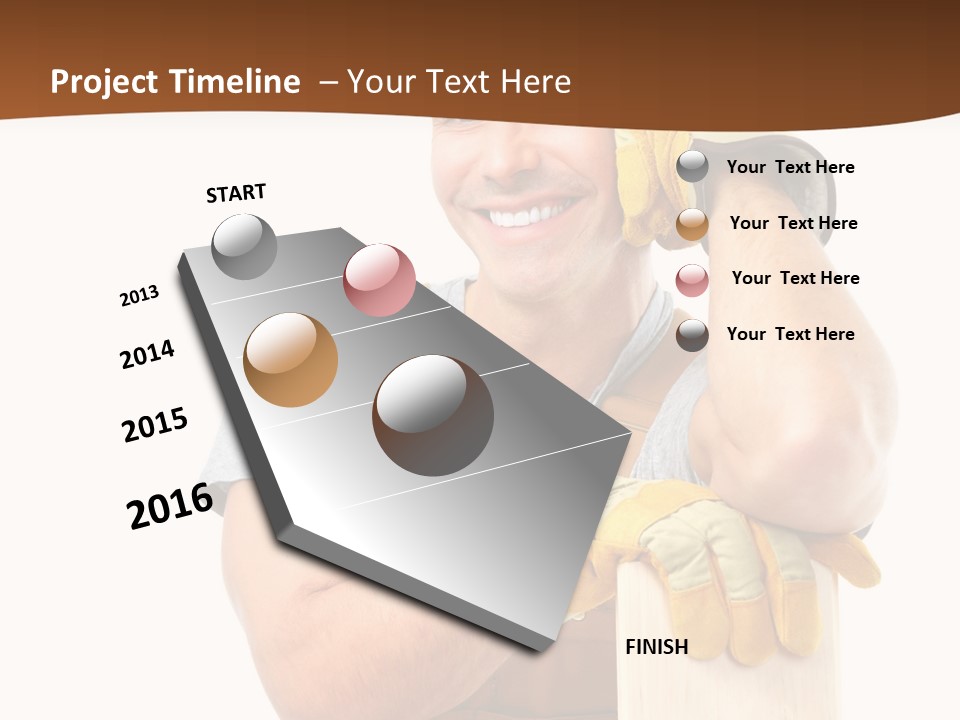 Project Timeline – Your Text Here

START

2013

2014

2015

2016

FINISH

Your Text Here

Your Text Here

Your Text Here

Your Text Here